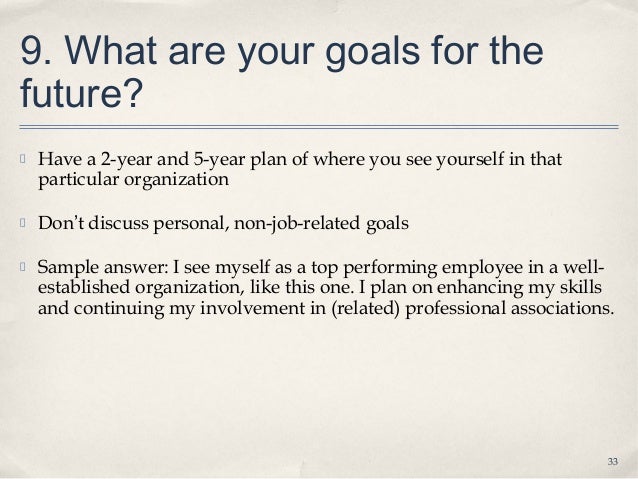 9. What are your goals for the future?

Have a 2-year and 5-year plan of where you see yourself in that particular organization

Don't discuss personal, non-job-related goals

Sample answer: I see myself as a top performing employee in a well-established organization, like this one. I plan on enhancing my skills and continuing my involvement in (related) professional associations.

33